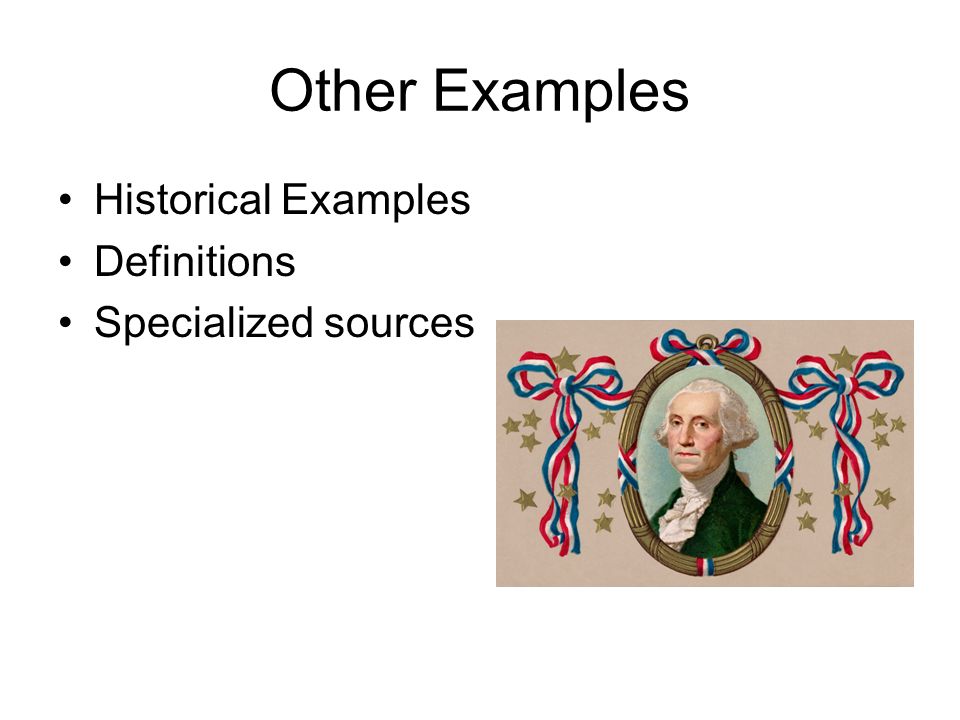 Other Examples

• Historical Examples
• Definitions
• Specialized sources